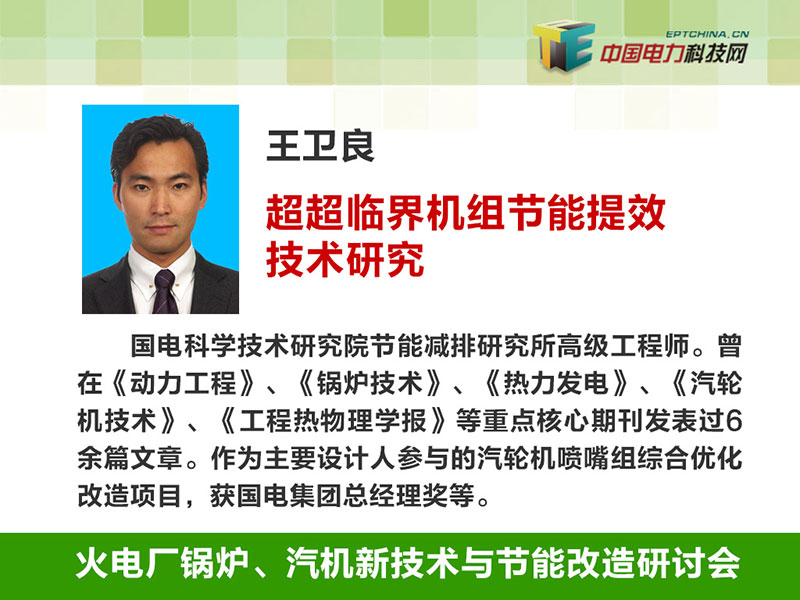 EPTCHINA.CN
中国电力科技网

王卫良

超超临界机组节能提效技术研究

国电科学技术研究院节能减排研究所高级工程师。曾在《动力工程》、《锅炉技术》、《热力发电》、《汽轮机技术》、《工程热物理学报》等重点核心期刊发表过6余篇文章。作为主要设计人参与的汽轮机喷嘴组综合优化改造项目，获国电集团总经理奖等。

火电厂锅炉、汽机新技术与节能改造研讨会